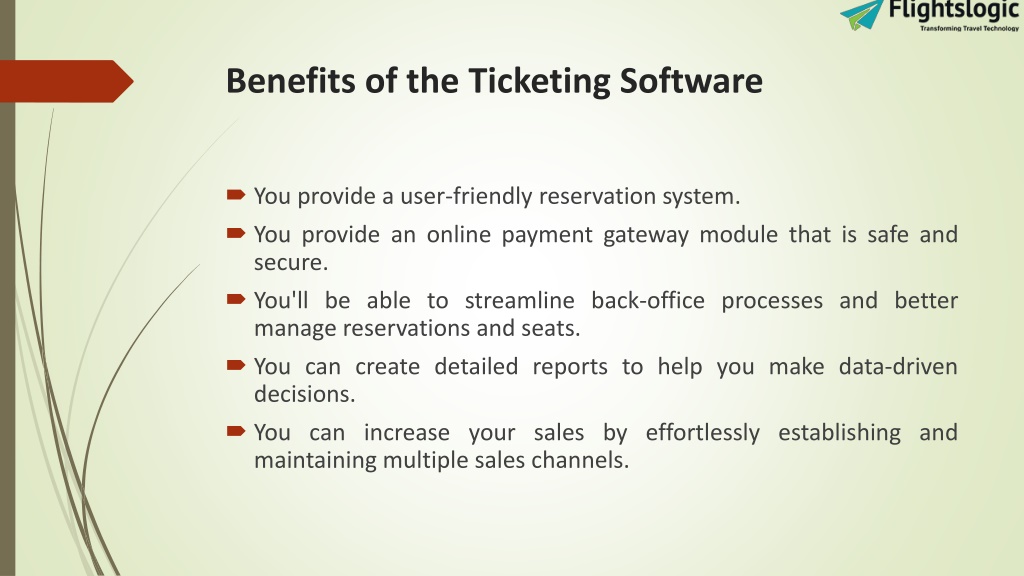 Flightslogic
Transforming Travel Technology

Benefits of the Ticketing Software

You provide a user-friendly reservation system.

You provide an online payment gateway module that is safe and secure.

You'll be able to streamline back-office processes and better manage reservations and seats.

You can create detailed reports to help you make data-driven decisions.

You can increase your sales by effortlessly establishing and maintaining multiple sales channels.